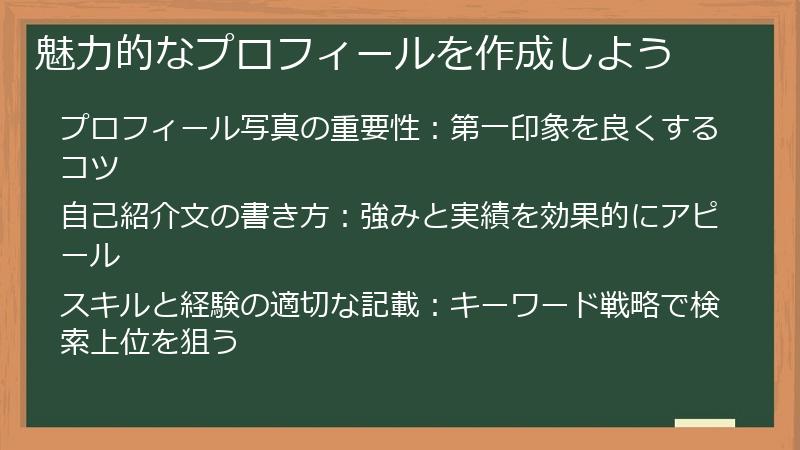 魅力的なプロフィールを作成しよう

プロフィール写真の重要性：第一印象を良くするコツ

自己紹介文の書き方：強みと実績を効果的にアピール

スキルと経験の適切な記載：キーワード戦略で検索上位を狙う